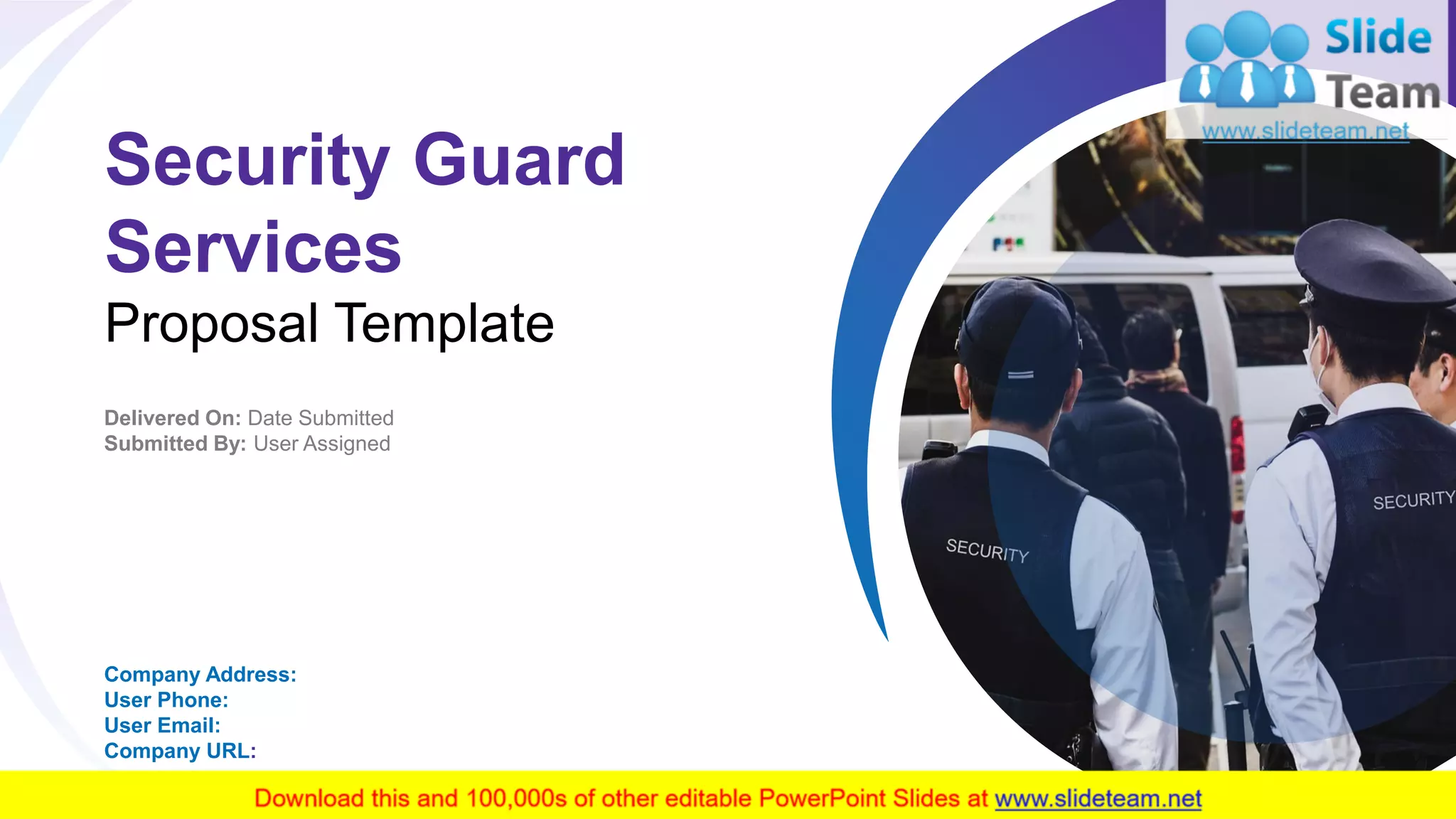 Slide Team
www.slideteam.net

Security Guard Services
Proposal Template

Delivered On: Date Submitted
Submitted By: User Assigned

SECURITY
SECURITY

Company Address:
User Phone:
User Email:
Company URL:

Download this and 100,000s of other editable PowerPoint Slides at www.slideteam.net